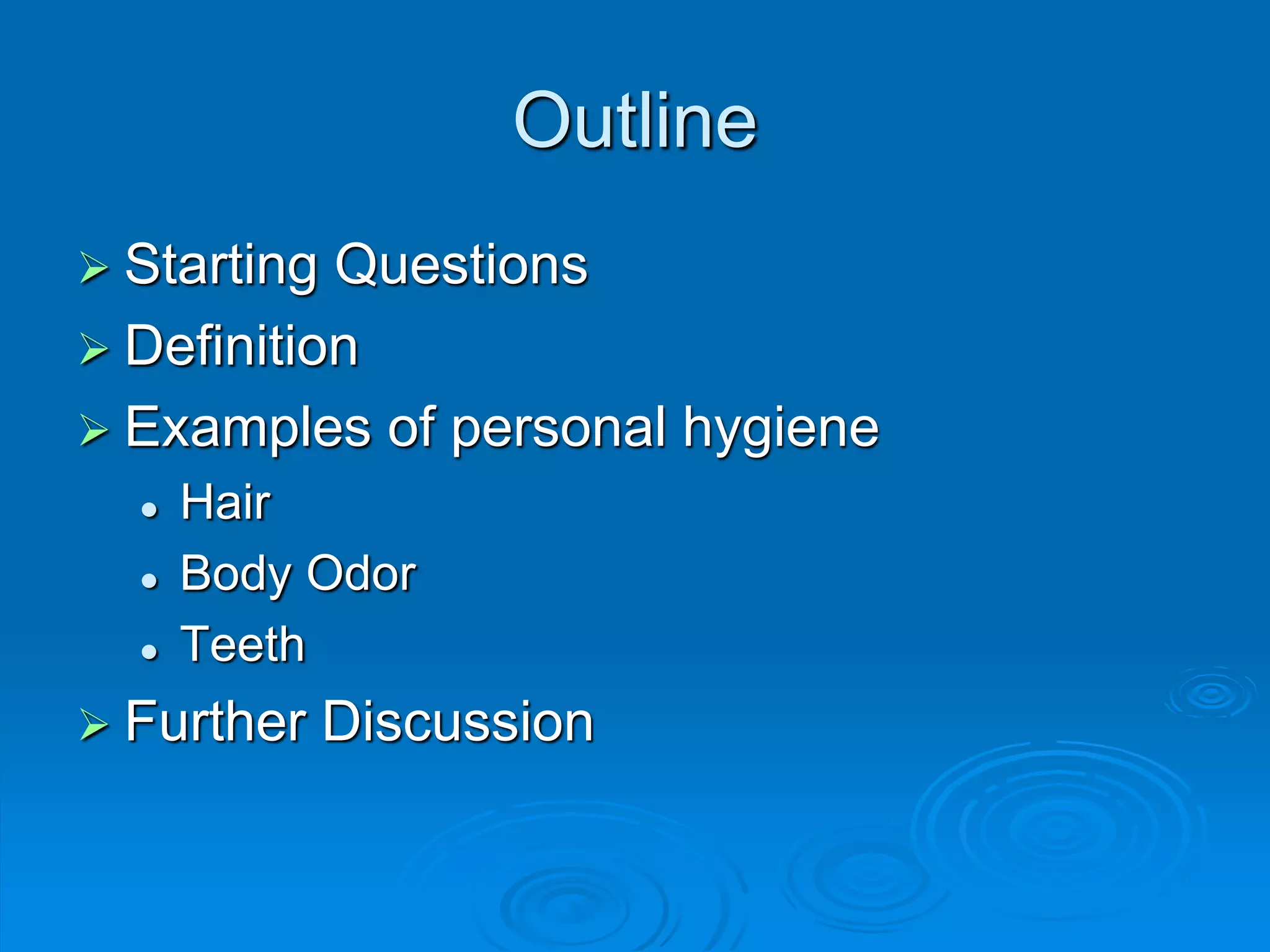 Outline

➢ Starting Questions
➢ Definition
➢ Examples of personal hygiene
• Hair
• Body Odor
• Teeth
➢ Further Discussion